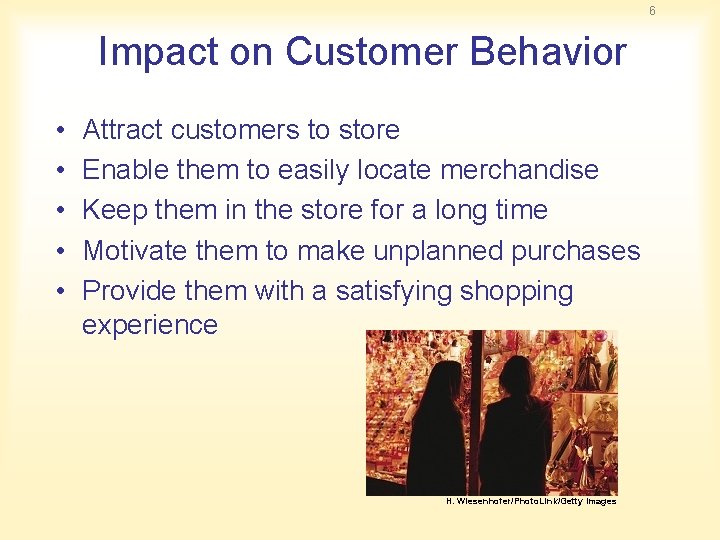 6

Impact on Customer Behavior

• Attract customers to store
• Enable them to easily locate merchandise
• Keep them in the store for a long time
• Motivate them to make unplanned purchases
• Provide them with a satisfying shopping experience

H. Wiesenhofer/PhotoLink/Getty Images